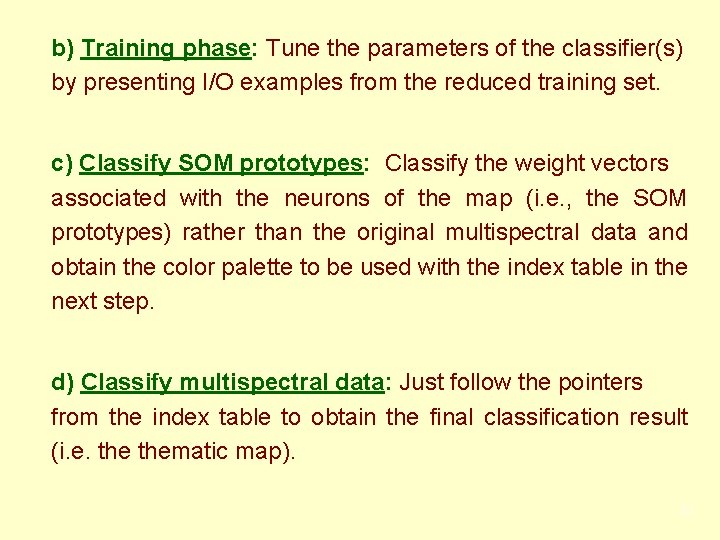 b) Training phase: Tune the parameters of the classifier(s) by presenting I/O examples from the reduced training set.

c) Classify SOM prototypes: Classify the weight vectors associated with the neurons of the map (i.e., the SOM prototypes) rather than the original multispectral data and obtain the color palette to be used with the index table in the next step.

d) Classify multispectral data: Just follow the pointers from the index table to obtain the final classification result (i.e. the thematic map).